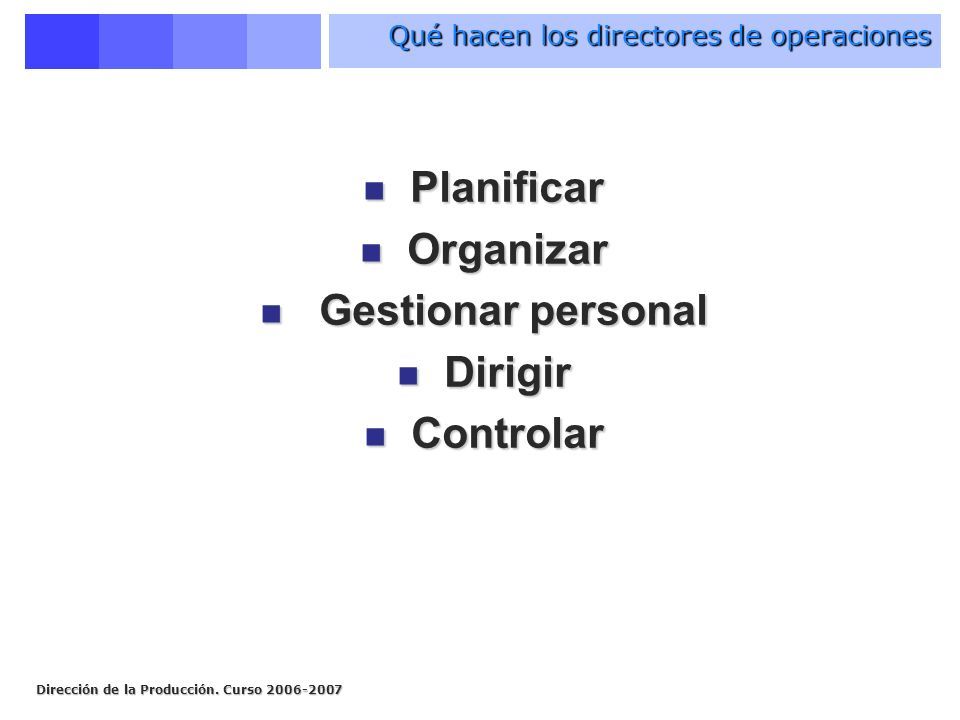 Qué hacen los directores de operaciones

- Planificar
- Organizar
- Gestionar personal
- Dirigir
- Controlar

Dirección de la Producción. Curso 2006-2007